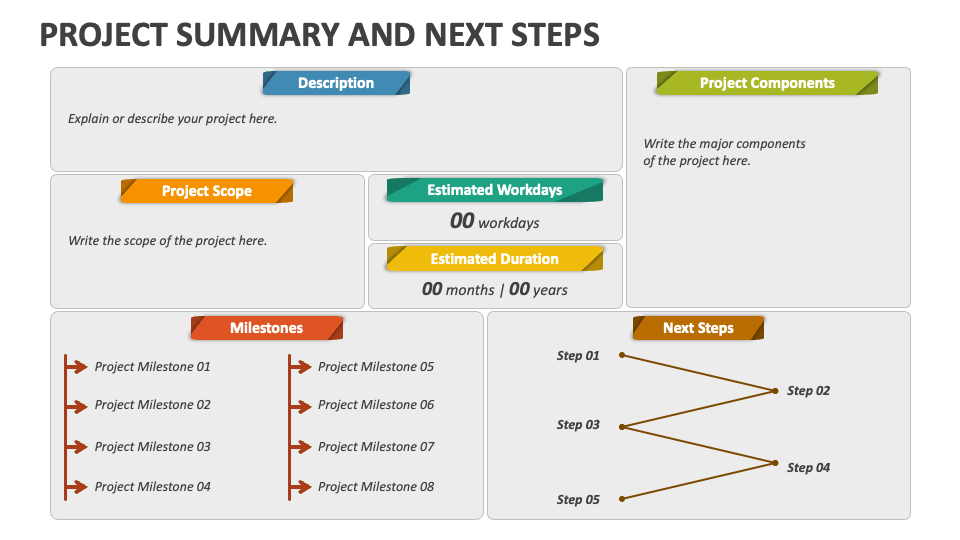 PROJECT SUMMARY AND NEXT STEPS

Description

Explain or describe your project here.

Project Components

Write the major components of the project here.

Project Scope

Write the scope of the project here.

Estimated Workdays

00 workdays

Estimated Duration

00 months | 00 years

Milestones

Project Milestone 01

Project Milestone 02

Project Milestone 03

Project Milestone 04

Project Milestone 05

Project Milestone 06

Project Milestone 07

Project Milestone 08

Next Steps

Step 01

Step 02

Step 03

Step 04

Step 05